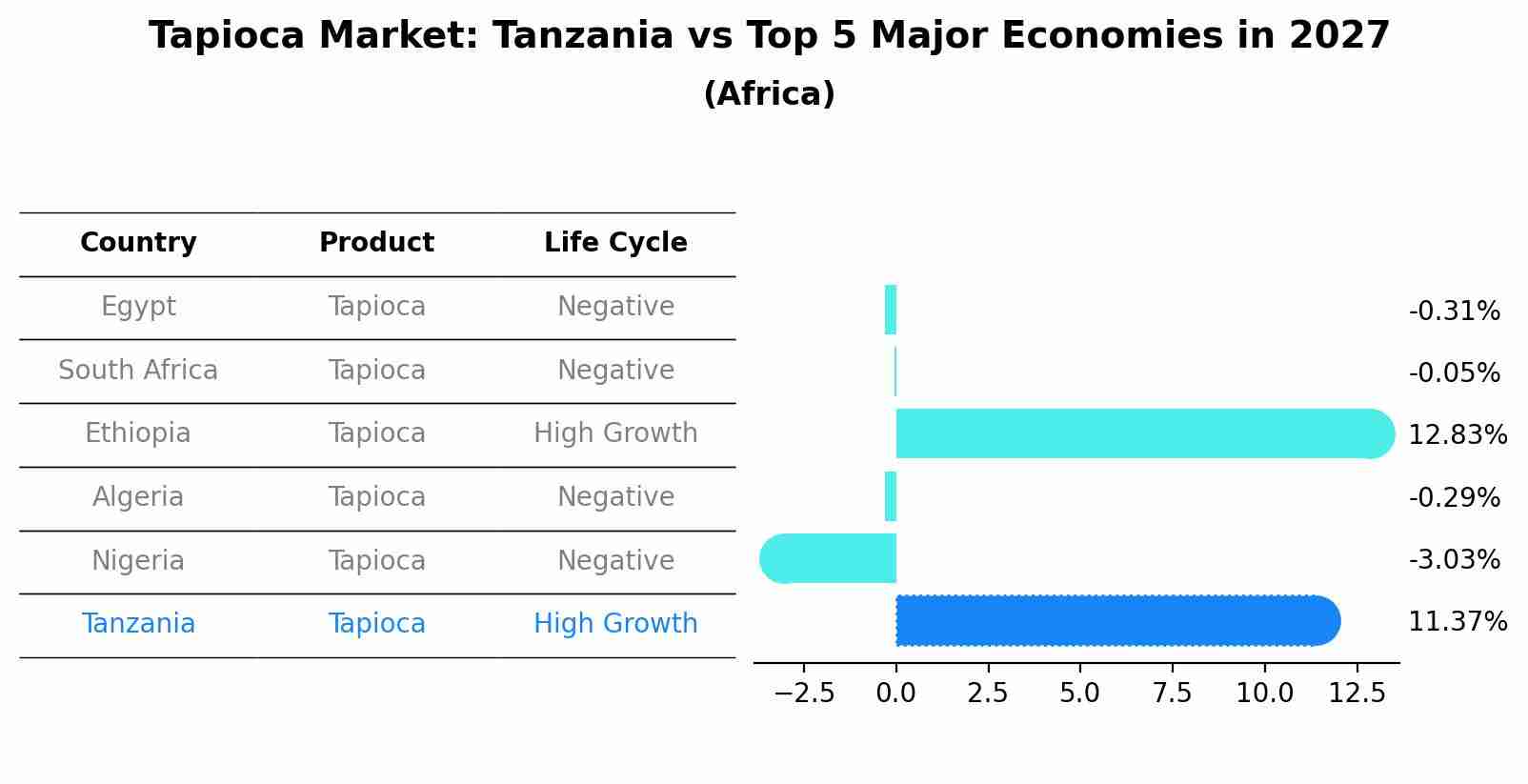 Tapioca Market: Tanzania vs Top 5 Major Economies in 2027
(Africa)

| Country | Product | Life Cycle |
|---|---|---|
| Egypt | Tapioca | Negative |
| South Africa | Tapioca | Negative |
| Ethiopia | Tapioca | High Growth |
| Algeria | Tapioca | Negative |
| Nigeria | Tapioca | Negative |
| Tanzania | Tapioca | High Growth |

-0.31%
-0.05%
12.83%
-0.29%
-3.03%
11.37%

−2.5 0.0 2.5 5.0 7.5 10.0 12.5